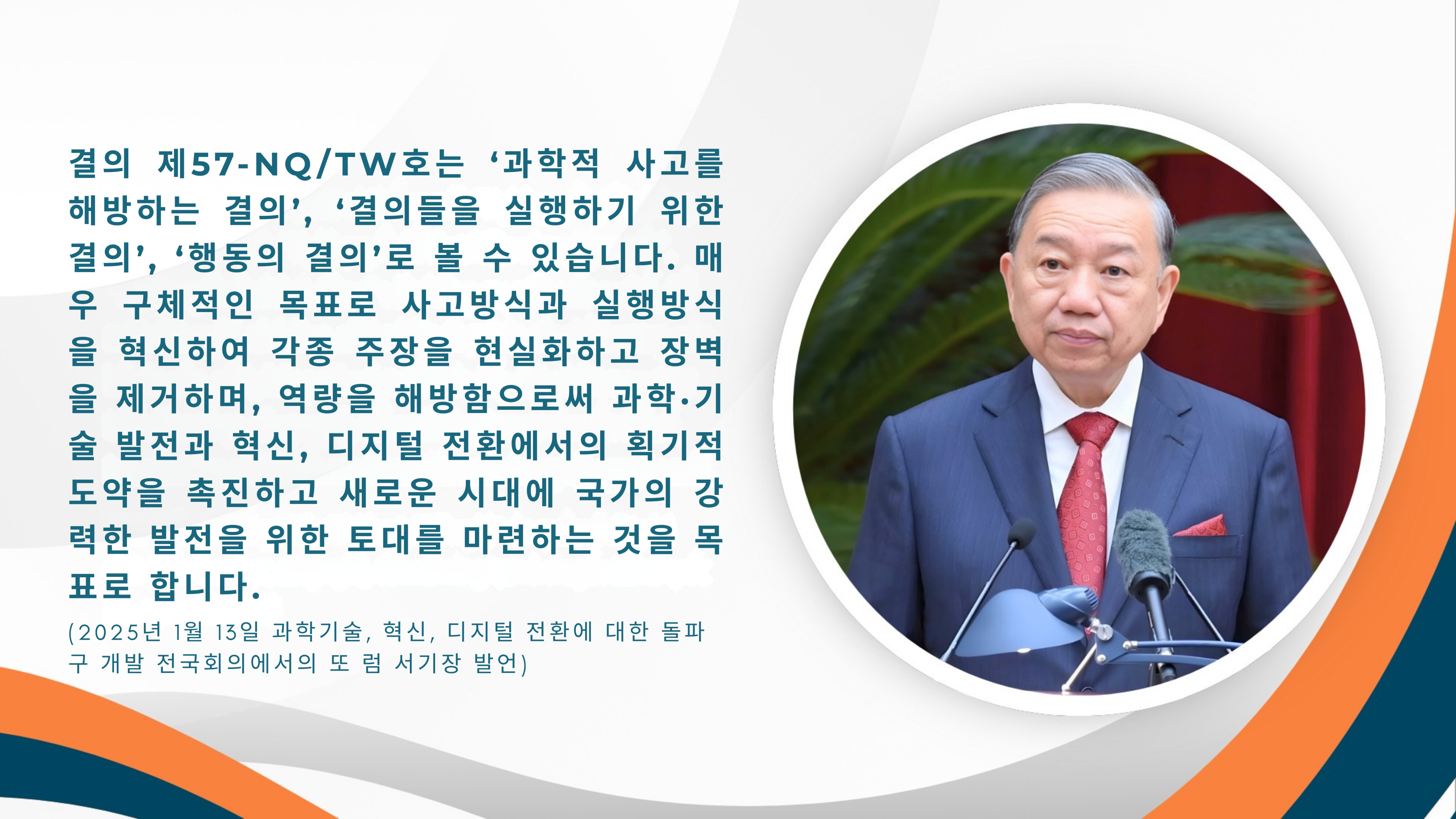 결의 제57-NQ/TW호는 ‘과학적 사고를 해방하는 결의’, ‘결의들을 실행하기 위한 결의’, ‘행동의 결의’로 볼 수 있습니다. 매우 구체적인 목표로 사고방식과 실행방식을 혁신하여 각종 주장을 현실화하고 장벽을 제거하며, 역량을 해방함으로써 과학·기술 발전과 혁신, 디지털 전환에서의 획기적 도약을 촉진하고 새로운 시대에 국가의 강력한 발전을 위한 토대를 마련하는 것을 목표로 합니다.

(2025년 1월 13일 과학기술, 혁신, 디지털 전환에 대한 돌파구 개발 전국회의에서의 또 럼 서기장 발언)